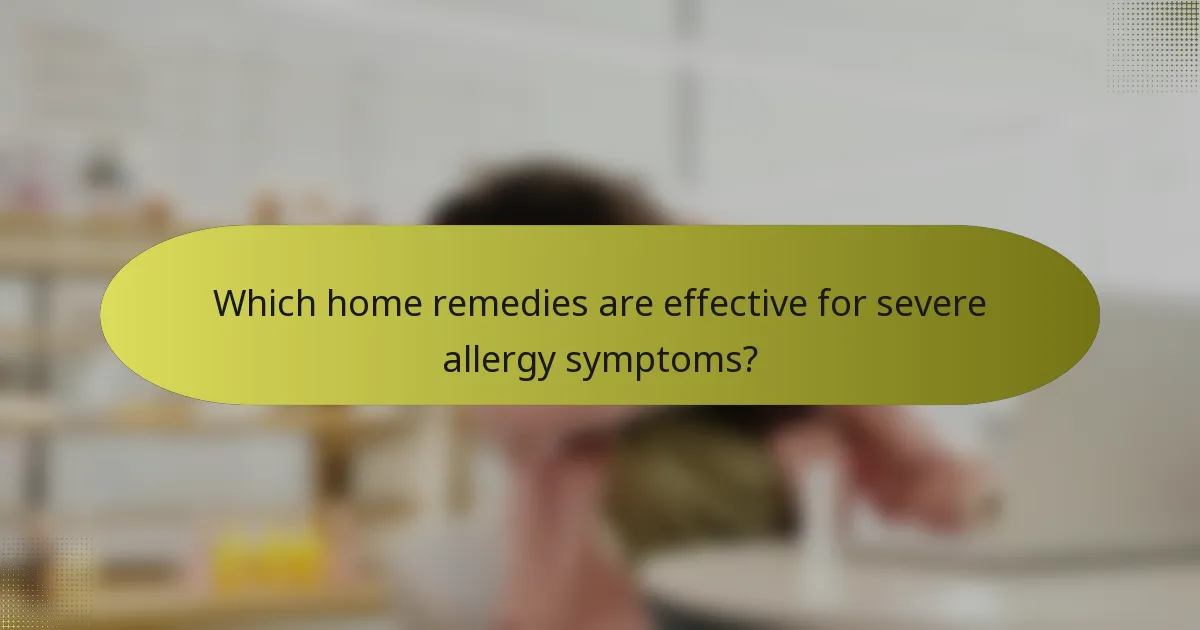 Which home remedies are effective for severe allergy symptoms?